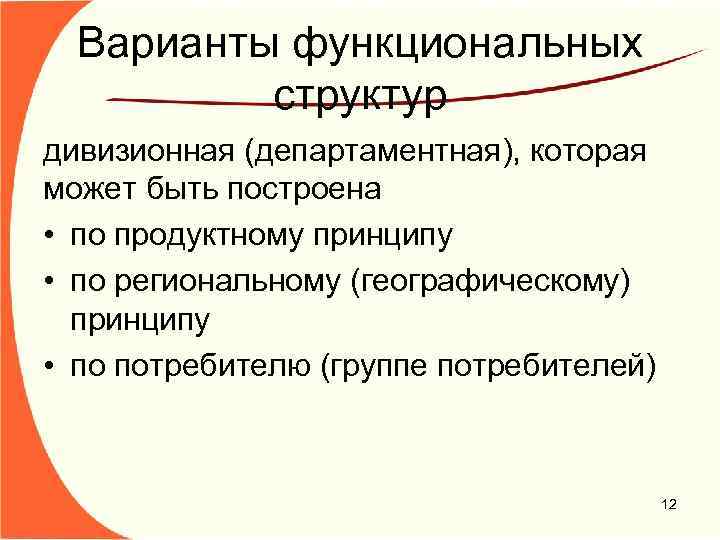 Варианты функциональных структур

дивизионная (департаментная), которая может быть построена

• по продуктному принципу
• по региональному (географическому) принципу
• по потребителю (группе потребителей)

12